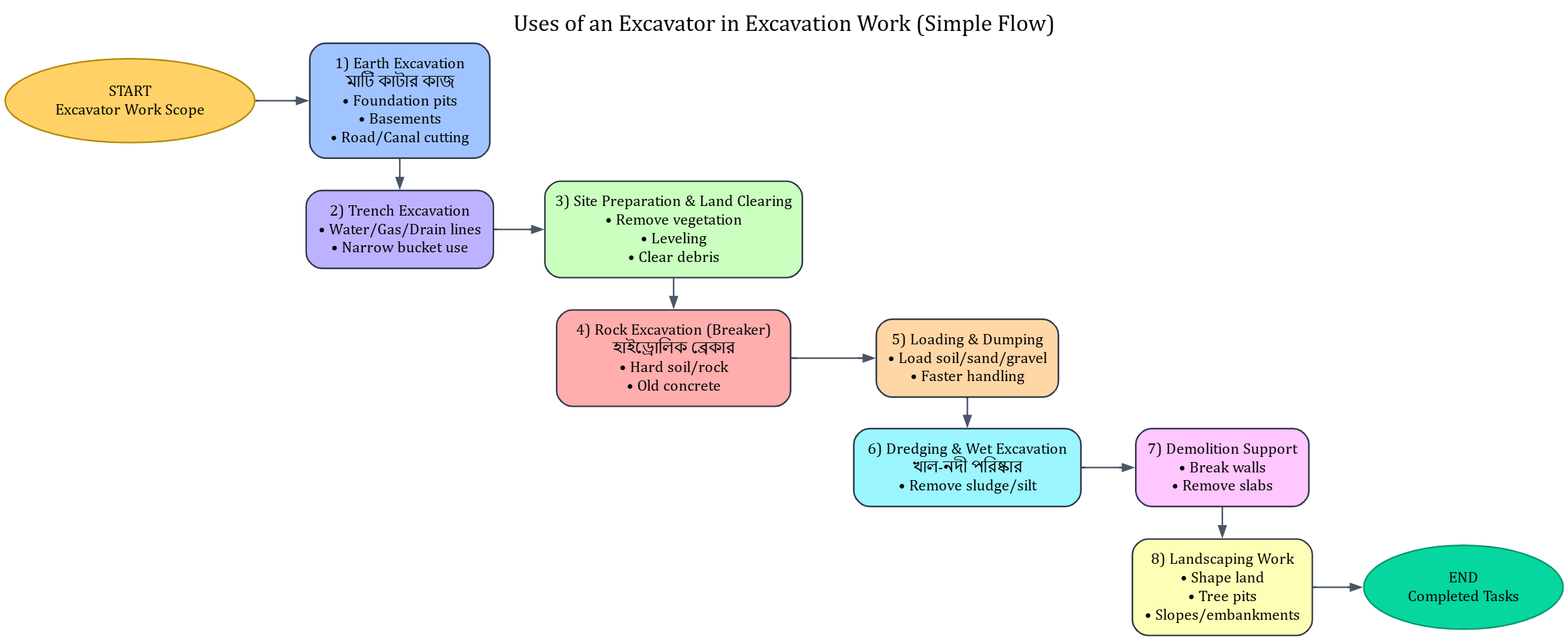 Uses of an Excavator in Excavation Work (Simple Flow)

START
Excavator Work Scope

1) Earth Excavation
মাটি কাটার কাজ
• Foundation pits
• Basements
• Road/Canal cutting

2) Trench Excavation
• Water/Gas/Drain lines
• Narrow bucket use

3) Site Preparation & Land Clearing
• Remove vegetation
• Leveling
• Clear debris

4) Rock Excavation (Breaker)
হাইড্রোলিক ব্রেকার
• Hard soil/rock
• Old concrete

5) Loading & Dumping
• Load soil/sand/gravel
• Faster handling

6) Dredging & Wet Excavation
খাল-নদী পরিষ্কার
• Remove sludge/silt

7) Demolition Support
• Break walls
• Remove slabs

8) Landscaping Work
• Shape land
• Tree pits
• Slopes/embankments

END
Completed Tasks